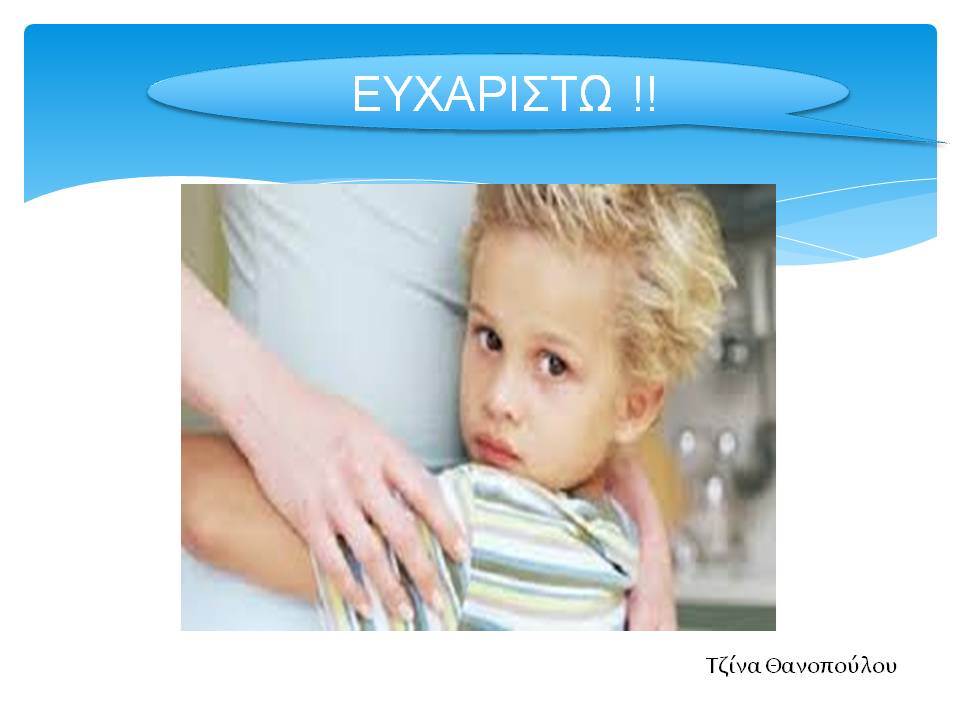 ΕΥΧΑΡΙΣΤΩ !!

Τζίνα Θανοπούλου